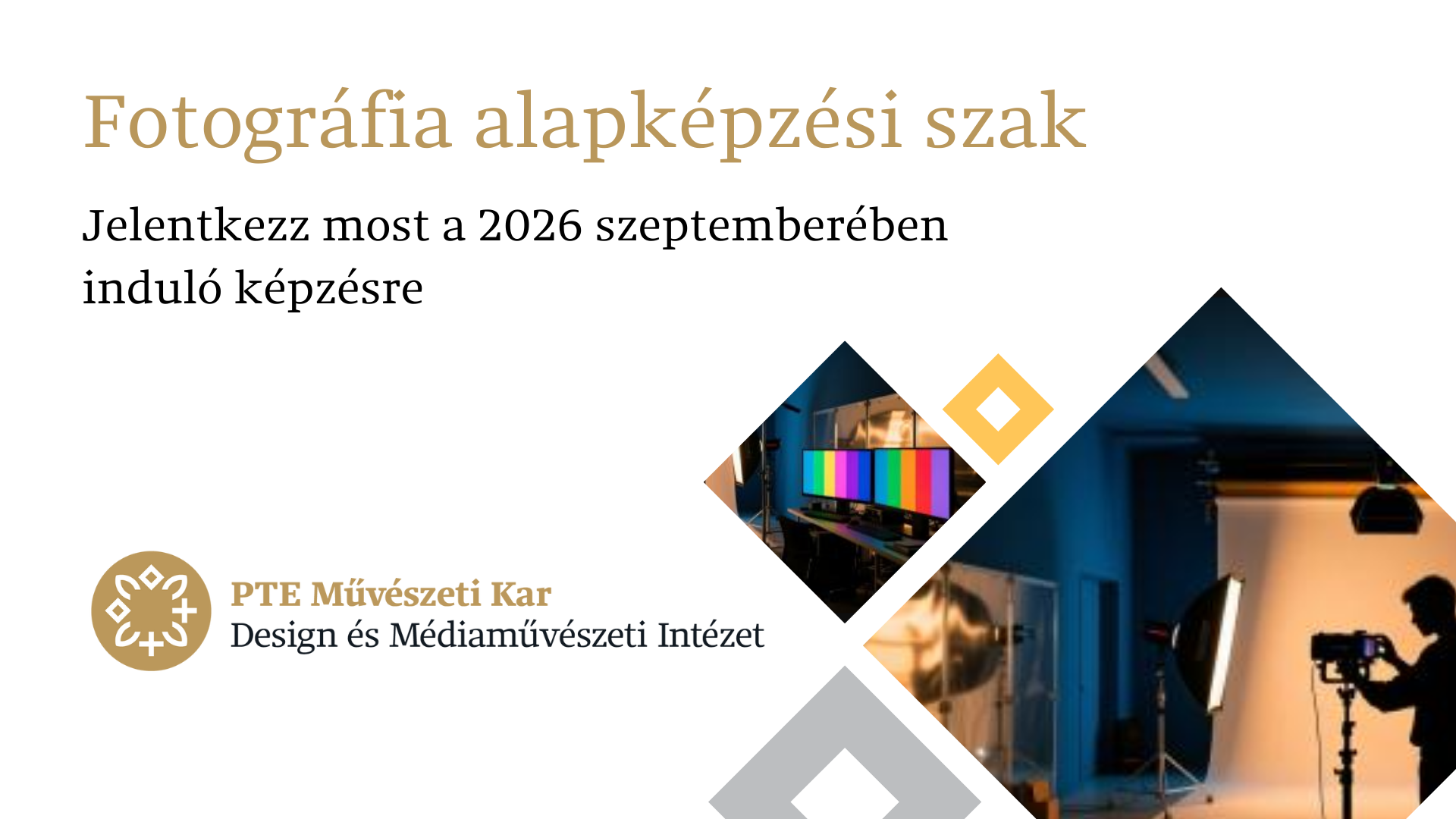 Fotográfia alapképzési szak

Jelentkezz most a 2026 szeptemberében induló képzésre

PTE Művészeti Kar
Design és Médiaművészeti Intézet